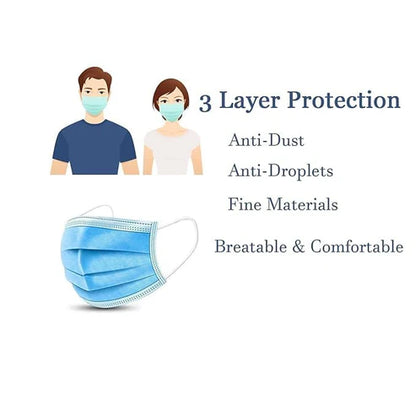 3 Layer Protection

Anti-Dust

Anti-Droplets

Fine Materials

Breatable & Comfortable